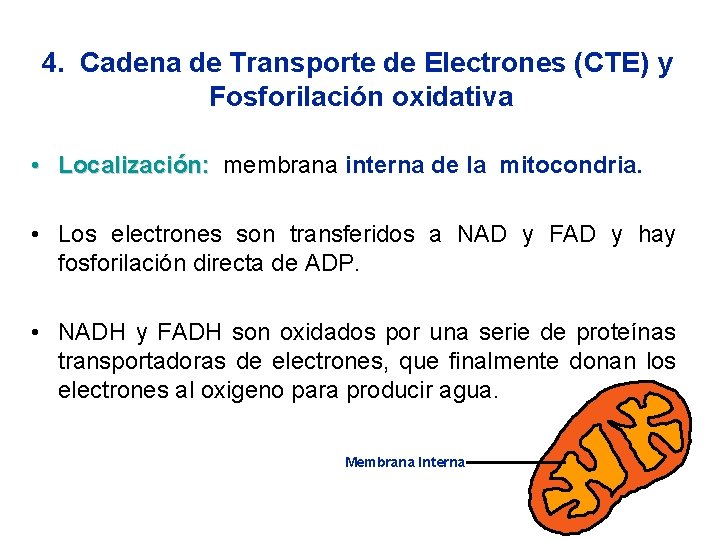 4. Cadena de Transporte de Electrones (CTE) y Fosforilación oxidativa

• Localización: membrana interna de la mitocondria.

• Los electrones son transferidos a NAD y FAD y hay fosforilación directa de ADP.

• NADH y FADH son oxidados por una serie de proteínas transportadoras de electrones, que finalmente donan los electrones al oxigeno para producir agua.

Membrana Interna